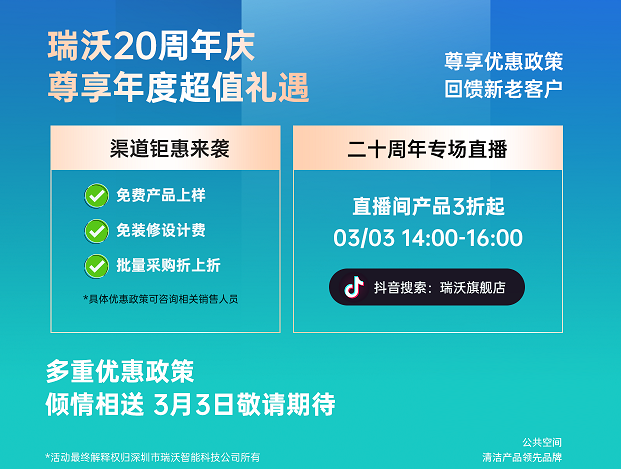 瑞沃20周年庆
尊享年度超值礼遇

尊享优惠政策
回馈新老客户

渠道钜惠来袭

免费产品上样
免装修设计费
批量采购折上折

*具体优惠政策可咨询相关销售人员

二十周年专场直播

直播间产品3折起
03/03 14:00-16:00

抖音搜索：瑞沃旗舰店

多重优惠政策
倾情相送 3月3日敬请期待

*活动最终解释权归深圳市瑞沃智能科技公司所有

公共空间
清洁产品领先品牌